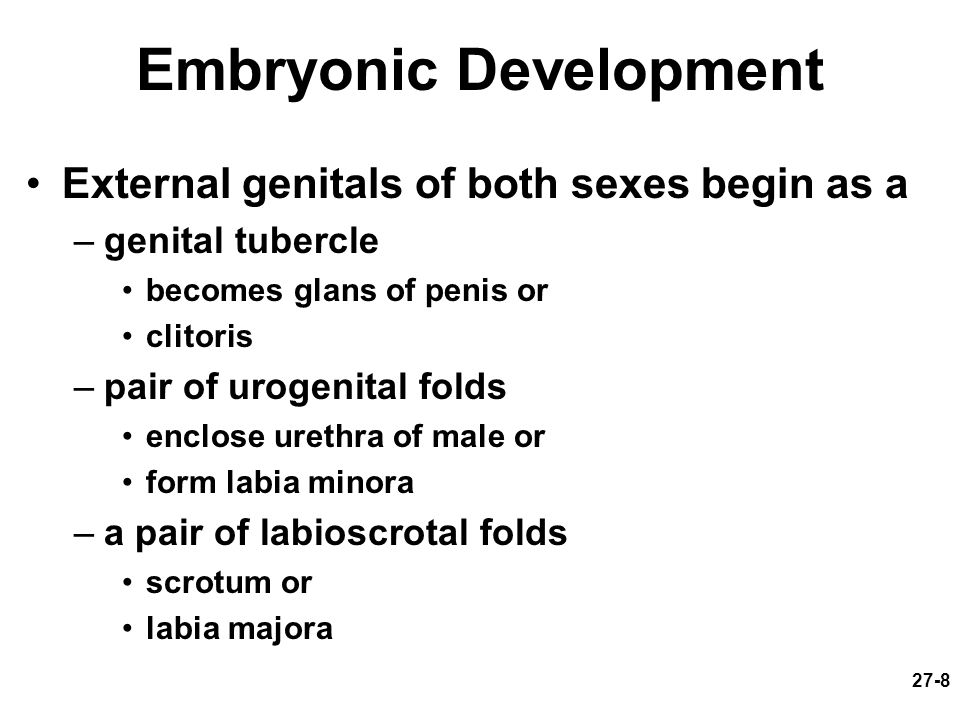 Embryonic Development

• External genitals of both sexes begin as a
– genital tubercle
• becomes glans of penis or
• clitoris
– pair of urogenital folds
• enclose urethra of male or
• form labia minora
– a pair of labioscrotal folds
• scrotum or
• labia majora

27-8